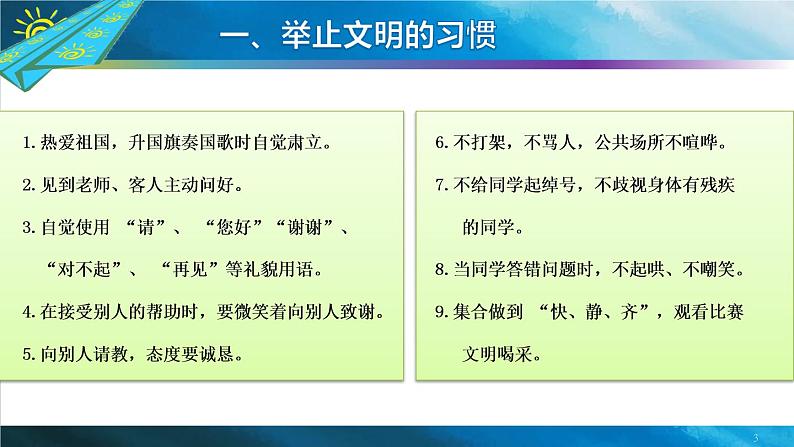 一、举止文明的习惯

1. 热爱祖国，升国旗奏国歌时自觉肃立。

2. 见到老师、客人主动问好。

3. 自觉使用 “请”、 “您好”“谢谢”、 “对不起”、 “再见”等礼貌用语。

4. 在接受别人的帮助时，要微笑着向别人致谢。

5. 向别人请教，态度要诚恳。

6. 不打架，不骂人，公共场所不喧哗。

7. 不给同学起绰号，不歧视身体有残疾的同学。

8. 当同学答错问题时，不起哄、不嘲笑。

9. 集合做到 “快、静、齐”，观看比赛文明喝采。

3